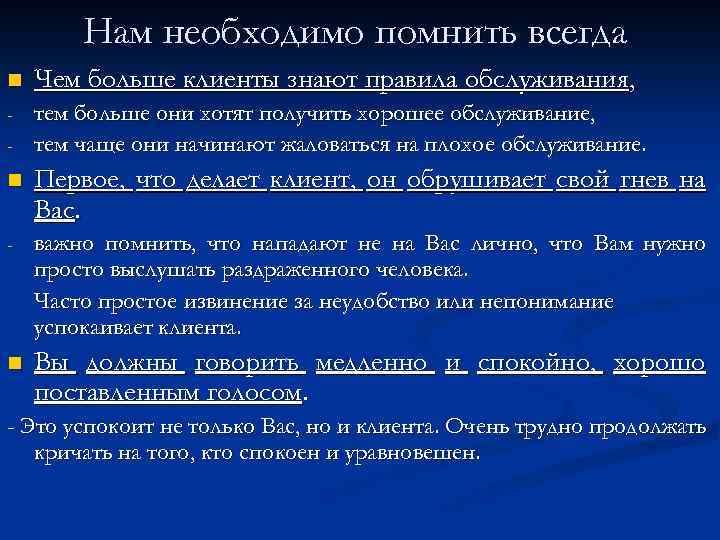 Нам необходимо помнить всегда

Чем больше клиенты знают правила обслуживания,

- тем больше они хотят получить хорошее обслуживание,

- тем чаще они начинают жаловаться на плохое обслуживание.

Первое, что делает клиент, он обрушивает свой гнев на Вас.

- важно помнить, что нападают не на Вас лично, что Вам нужно просто выслушать раздраженного человека.

Часто простое извинение за неудобство или непонимание успокаивает клиента.

Вы должны говорить медленно и спокойно, хорошо поставленным голосом.

- Это успокоит не только Вас, но и клиента. Очень трудно продолжать кричать на того, кто спокоен и уравновешен.